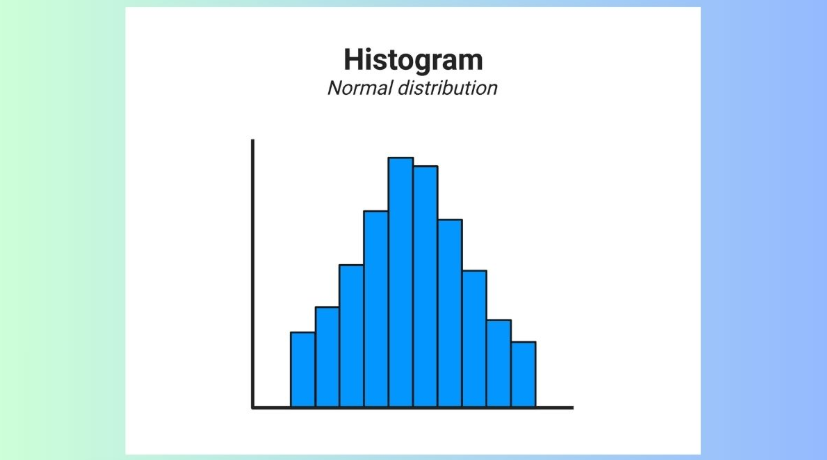 Histogram
Normal distribution